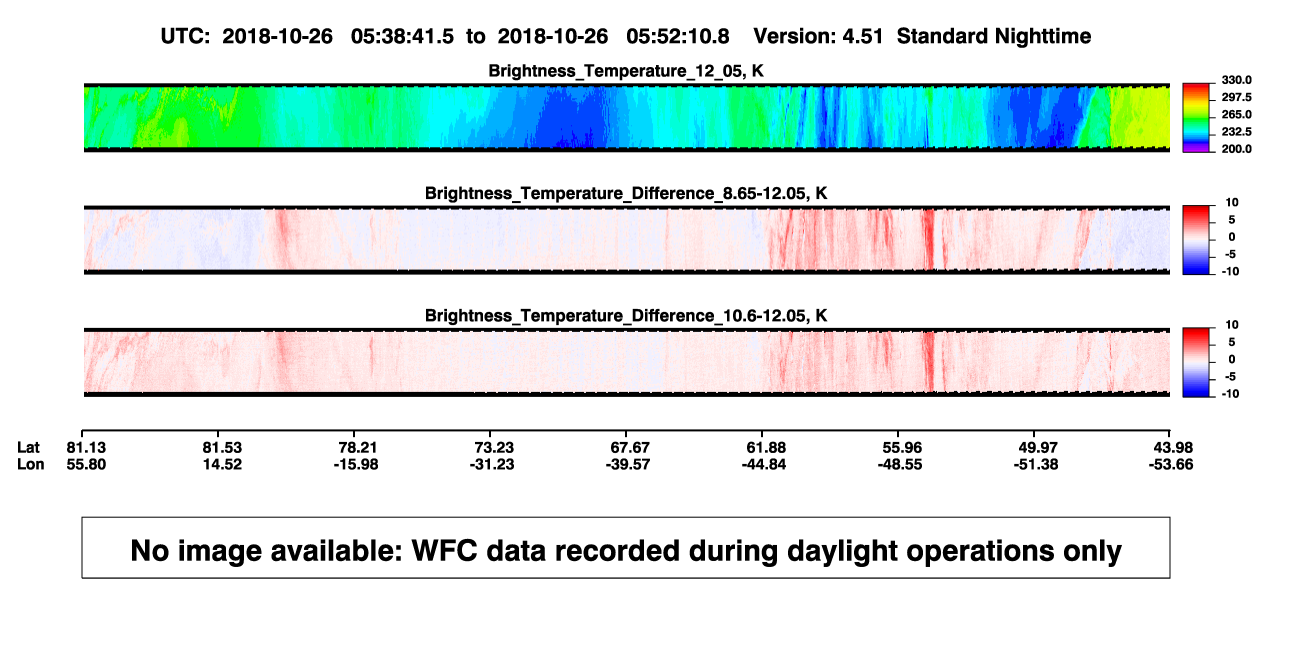 UTC: 2018-10-26 05:38:41.5 to 2018-10-26 05:52:10.8 Version: 4.51 Standard Nighttime

Brightness_Temperature_12_05, K

330.0
297.5
265.0
232.5
200.0

Brightness_Temperature_Difference_8.65-12.05, K

10
5
0
-5
-10

Brightness_Temperature_Difference_10.6-12.05, K

10
5
0
-5
-10

| Lat | 81.13 | 81.53 | 78.21 | 73.23 | 67.67 | 61.88 | 55.96 | 49.97 | 43.98 |
|---|---|---|---|---|---|---|---|---|---|
| Lon | 55.80 | 14.52 | -15.98 | -31.23 | -39.57 | -44.84 | -48.55 | -51.38 | -53.66 |

No image available: WFC data recorded during daylight operations only